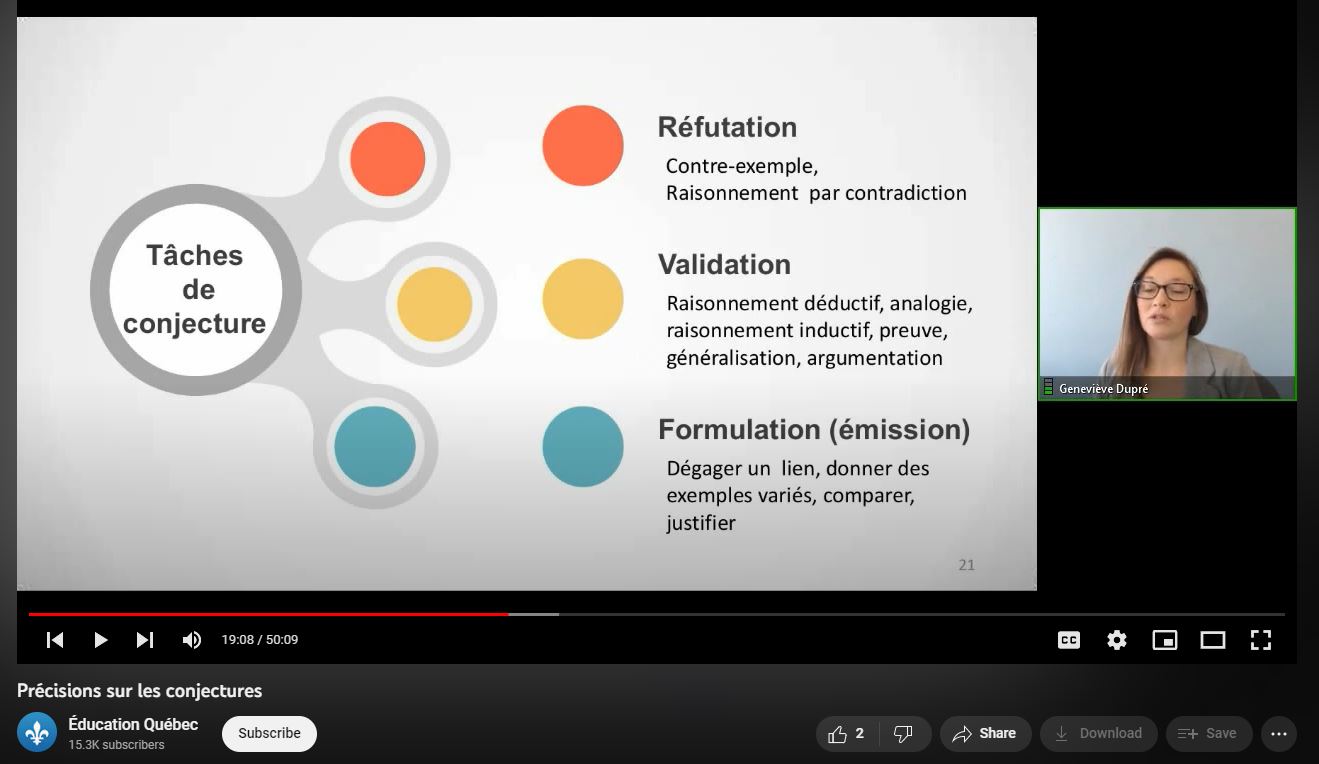 Tâches de conjecture

Réfutation
Contre-exemple,
Raisonnement par contradiction

Validation
Raisonnement déductif, analogie, raisonnement inductif, preuve, généralisation, argumentation

Formulation (émission)
Dégager un lien, donner des exemples variés, comparer, justifier

21

Geneviève Dupré

19:08 / 50:09

Précisions sur les conjectures

Éducation Québec
15.3K subscribers

Subscribe

2

Share

Download

Save